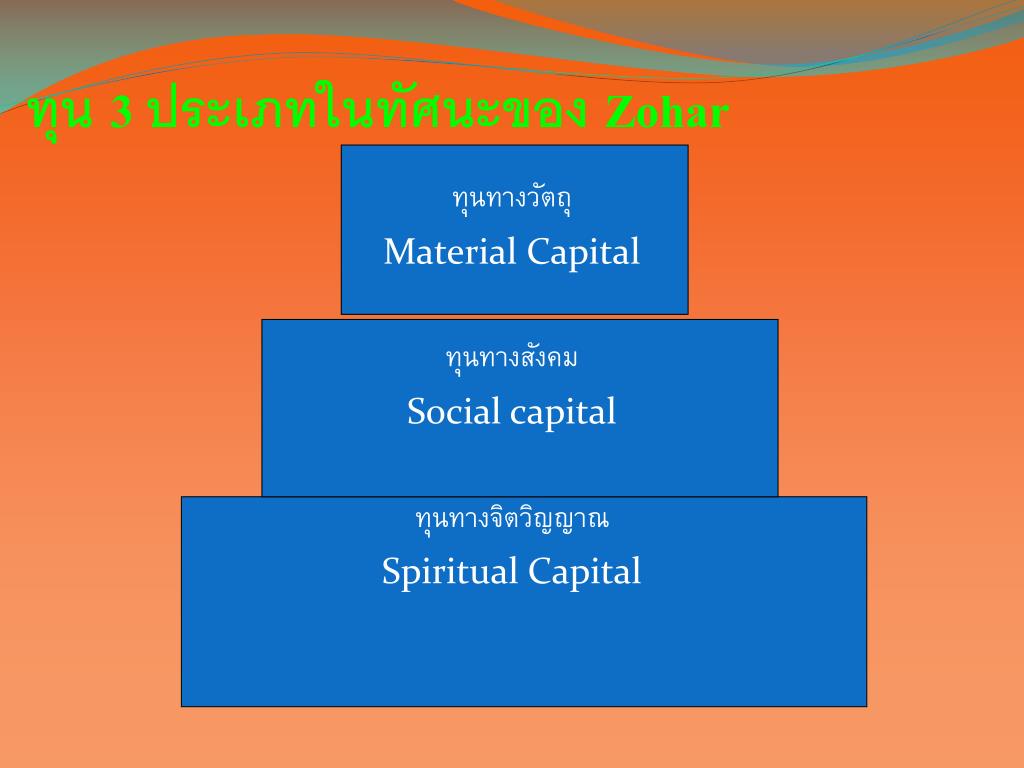 ทุน 3 ประเภทในทัศนะของ Zohar

ทุนทางวัตถุ

Material Capital

ทุนทางสังคม

Social capital

ทุนทางจิตวิญญาณ

Spiritual Capital